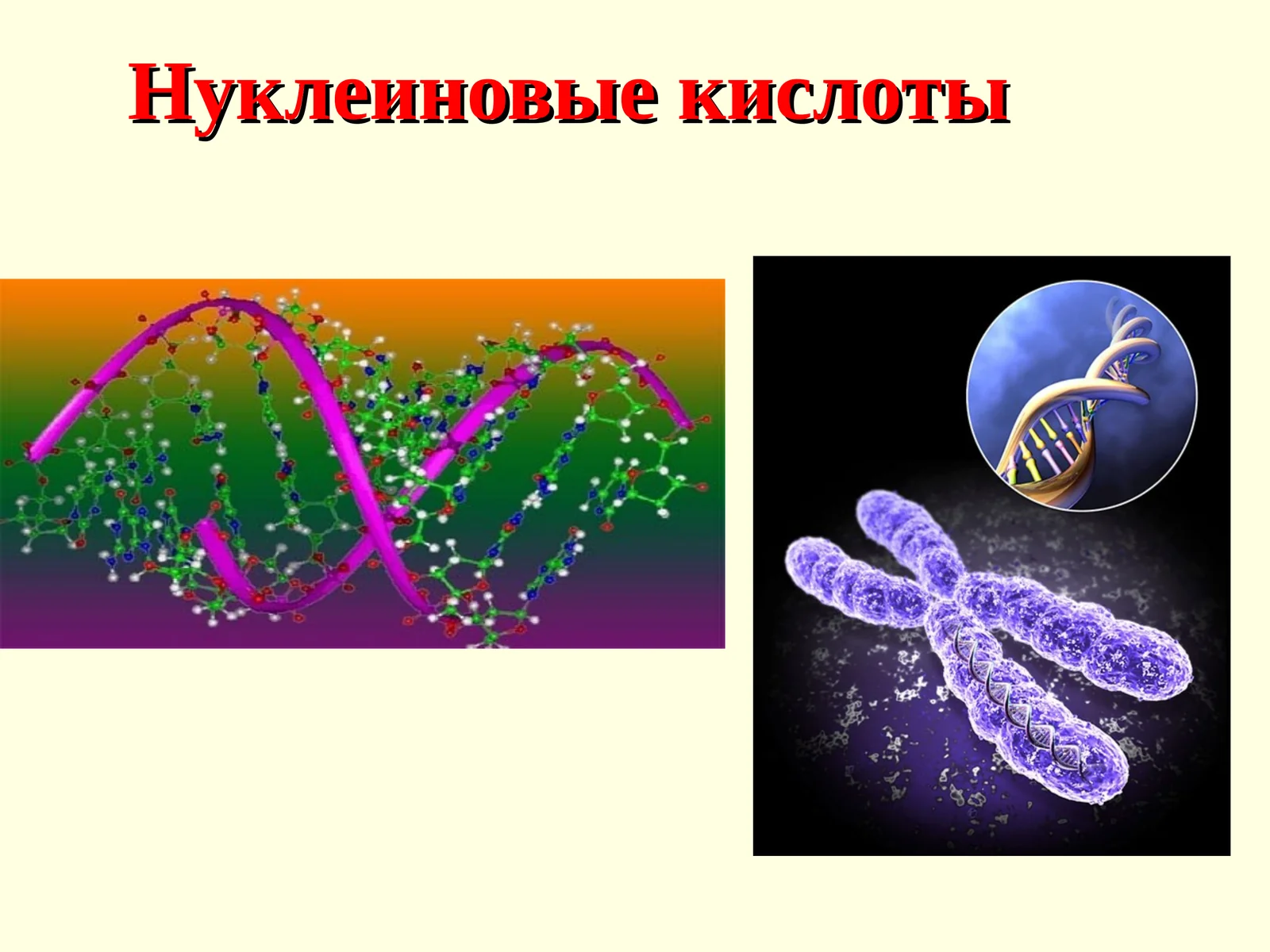 Нуклеиновые кислоты